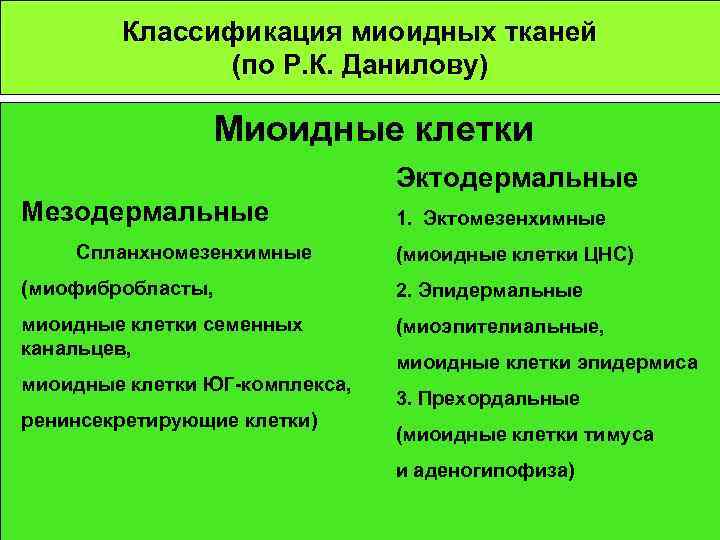 Классификация миоидных тканей
(по Р.К. Данилову)

Миоидные клетки

Мезодермальные

Спланхномезенхимные

(миофибробласты,

миоидные клетки семенных канальцев,

миоидные клетки ЮГ-комплекса,

ренинсекретирующие клетки)

Эктодермальные

1. Эктомезенхимные

(миоидные клетки ЦНС)

2. Эпидермальные

(миоэпителиальные,

миоидные клетки эпидермиса

3. Прехордальные

(миоидные клетки тимуса

и аденогипофиза)